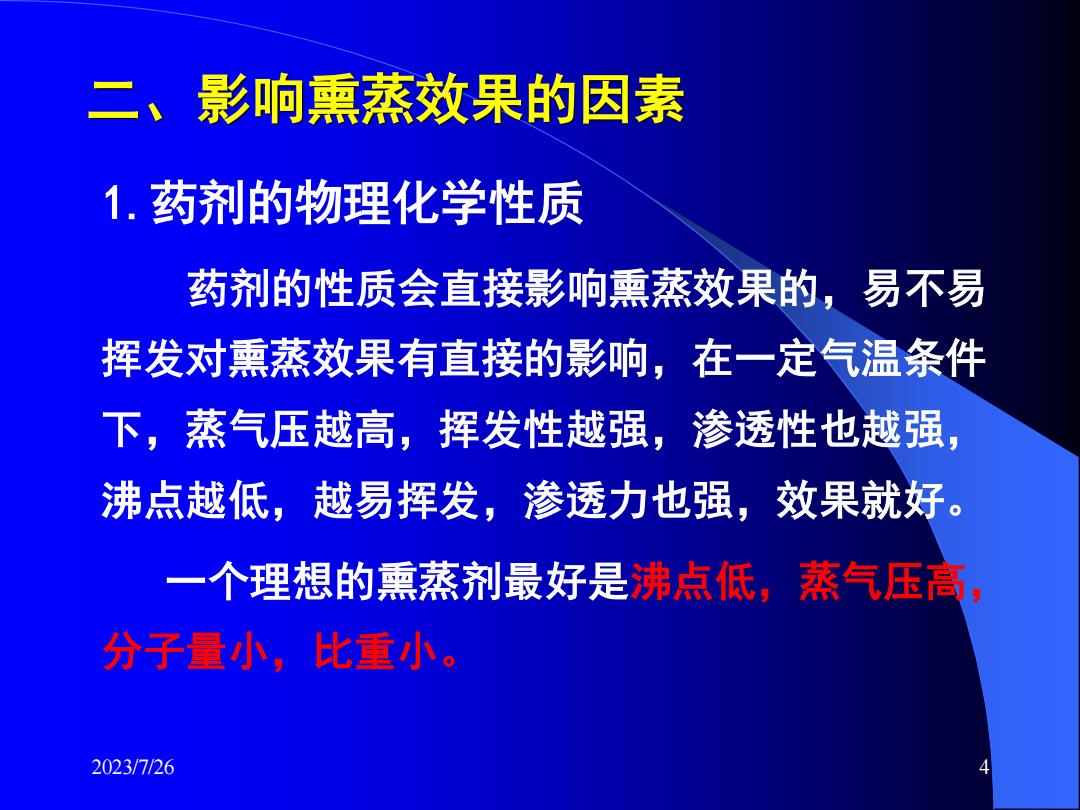 二、影响熏蒸效果的因素

1. 药剂的物理化学性质

药剂的性质会直接影响熏蒸效果的，易不易挥发对熏蒸效果有直接的影响，在一定气温条件下，蒸气压越高，挥发性越强，渗透性也越强，沸点越低，越易挥发，渗透力也强，效果就好。

一个理想的熏蒸剂最好是沸点低，蒸气压高，分子量小，比重小。

2023/7/26

4